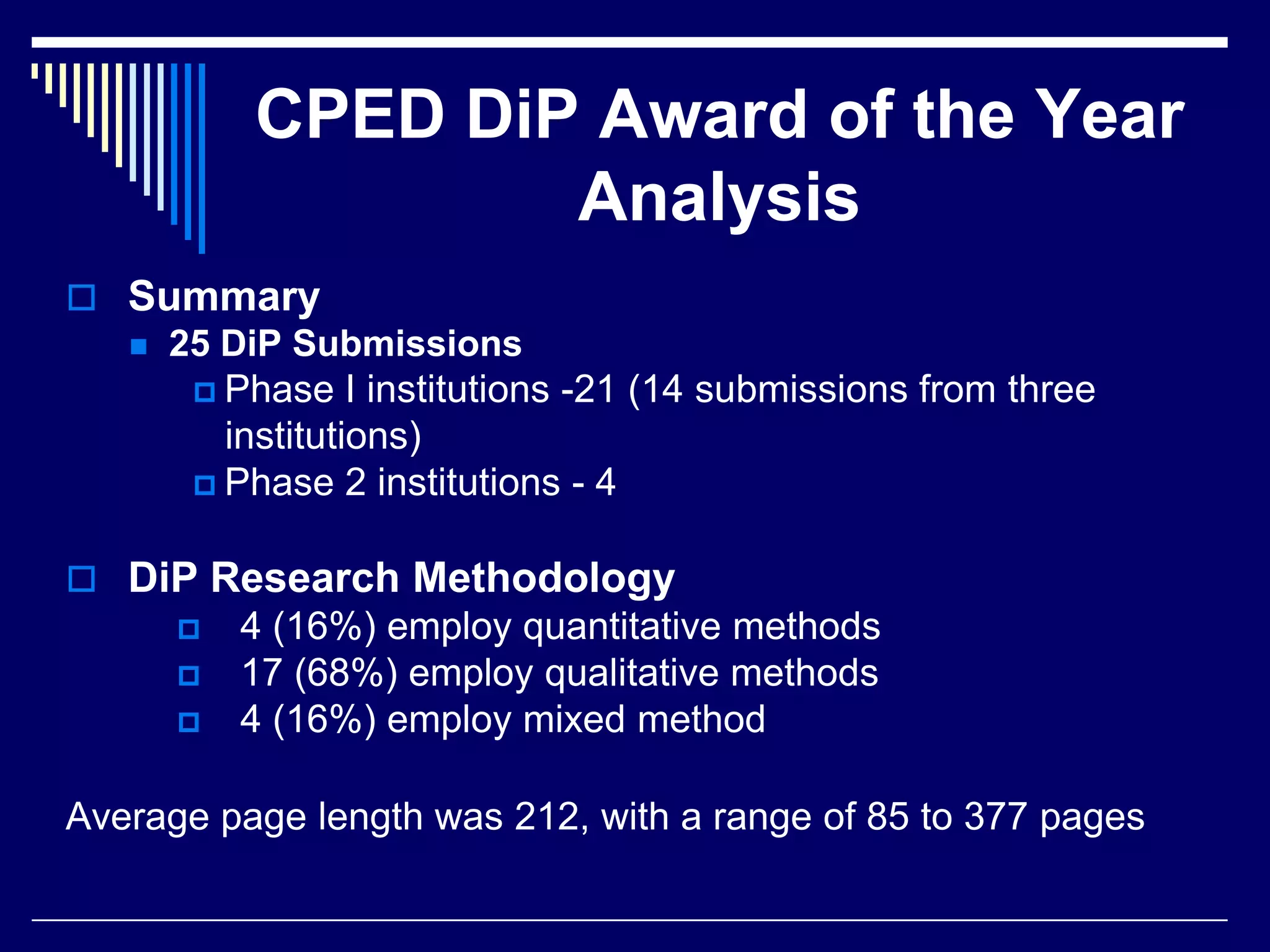 CPED DiP Award of the Year Analysis

Summary

25 DiP Submissions

Phase I institutions -21 (14 submissions from three institutions)

Phase 2 institutions - 4

DiP Research Methodology

4 (16%) employ quantitative methods

17 (68%) employ qualitative methods

4 (16%) employ mixed method

Average page length was 212, with a range of 85 to 377 pages